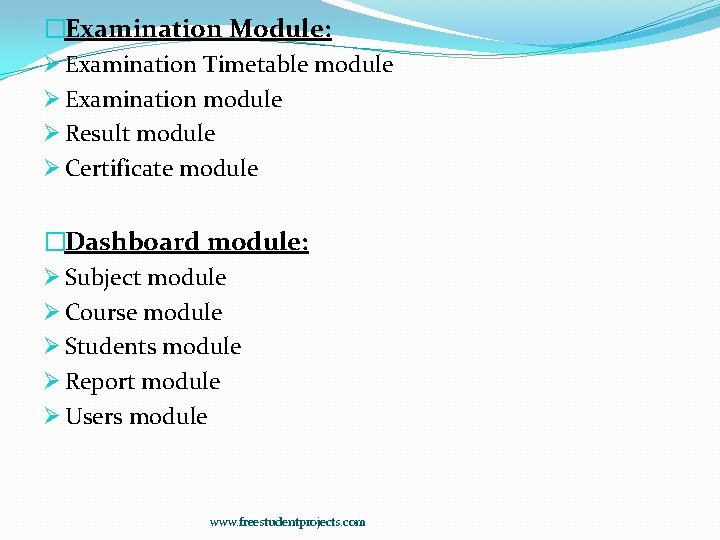 □Examination Module:
➢ Examination Timetable module
➢ Examination module
➢ Result module
➢ Certificate module

□Dashboard module:
➢ Subject module
➢ Course module
➢ Students module
➢ Report module
➢ Users module

www.freestudentprojects.com